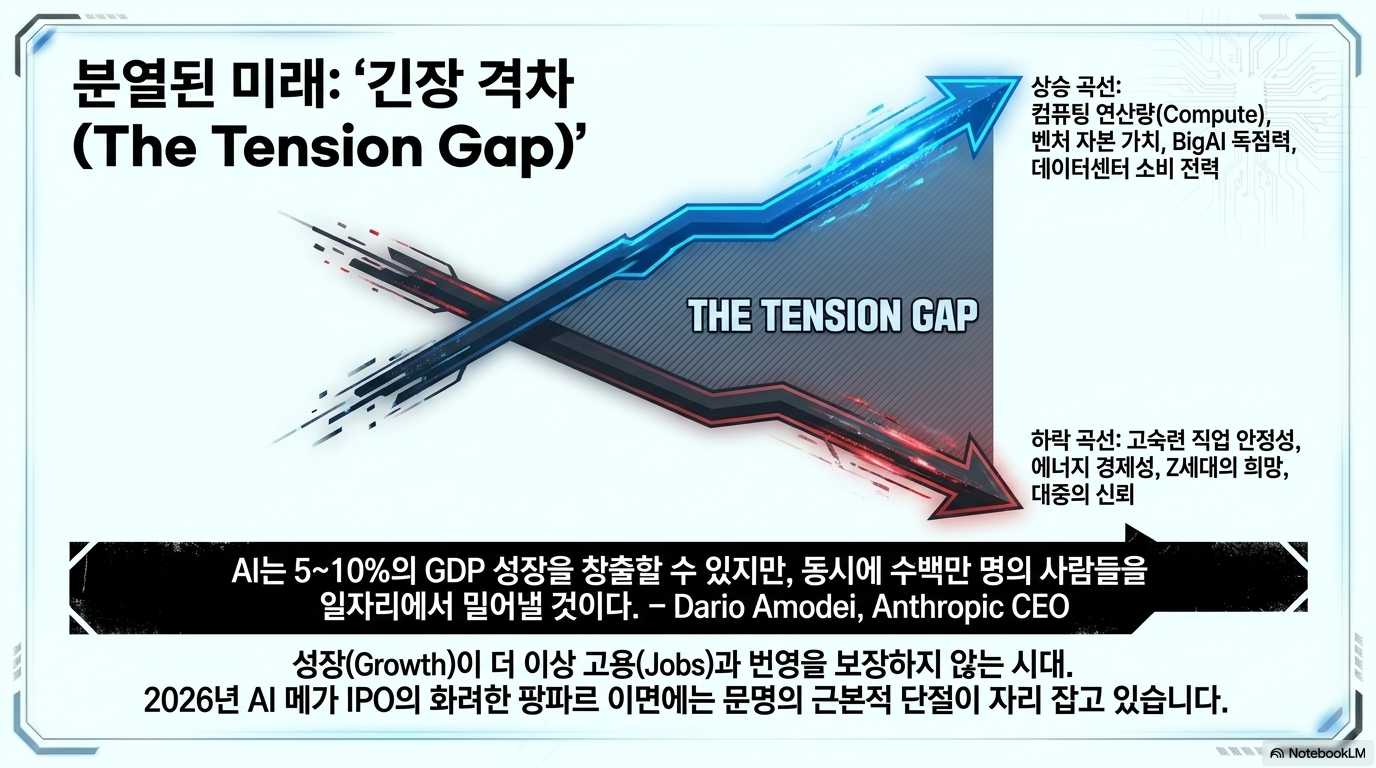 분열된 미래: ‘긴장 격차 (The Tension Gap)’

상승 곡선: 컴퓨팅 연산량(Compute), 벤처 자본 가치, BigAI 독점력, 데이터센터 소비 전력

THE TENSION GAP

하락 곡선: 고숙련 직업 안정성, 에너지 경제성, Z세대의 희망, 대중의 신뢰

AI는 5~10%의 GDP 성장을 창출할 수 있지만, 동시에 수백만 명의 사람들을 일자리에서 밀어낼 것이다. – Dario Amodei, Anthropic CEO

성장(Growth)이 더 이상 고용(Jobs)과 번영을 보장하지 않는 시대. 2026년 AI 메가 IPO의 화려한 팡파르 이면에는 문명의 근본적 단절이 자리 잡고 있습니다.

NotebookLM